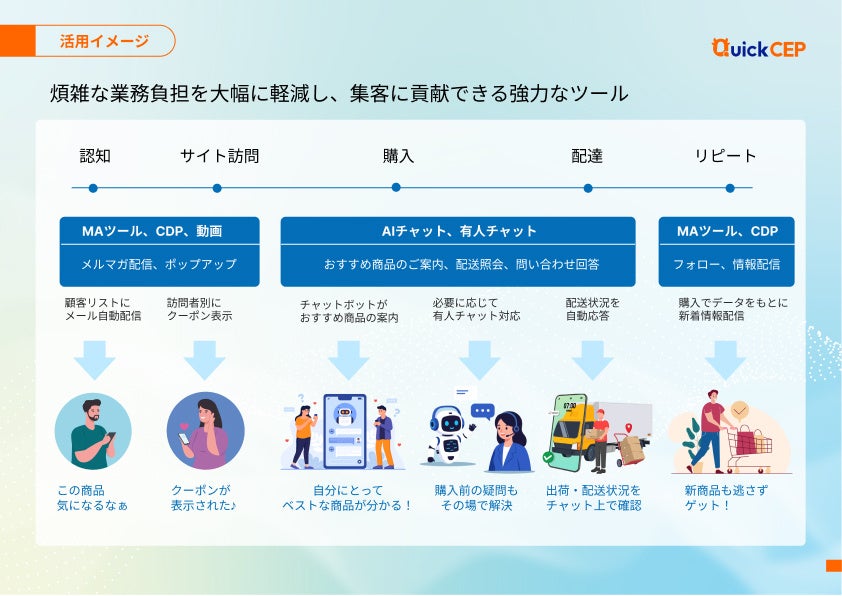 活用イメージ

QuickCEP

煩雑な業務負担を大幅に軽減し、集客に貢献できる強力なツール

認知

サイト訪問

購入

配達

リピート

MAツール、CDP、動画

メルマガ配信、ポップアップ

AIチャット、有人チャット

おすすめ商品のご案内、配送照会、問い合わせ回答

MAツール、CDP

フォロー、情報配信

顧客リストに
メール自動配信

訪問者別に
クーポン表示

チャットボットが
おすすめ商品の案内

必要に応じて
有人チャット対応

配送状況を
自動応答

購入でデータをもとに
新着情報配信

この商品
気になるなぁ

クーポンが
表示された♪

自分にとって
ベストな商品が分かる！

購入前の疑問も
その場で解決

出荷・配送状況を
チャット上で確認

新商品も逃さず
ゲット！